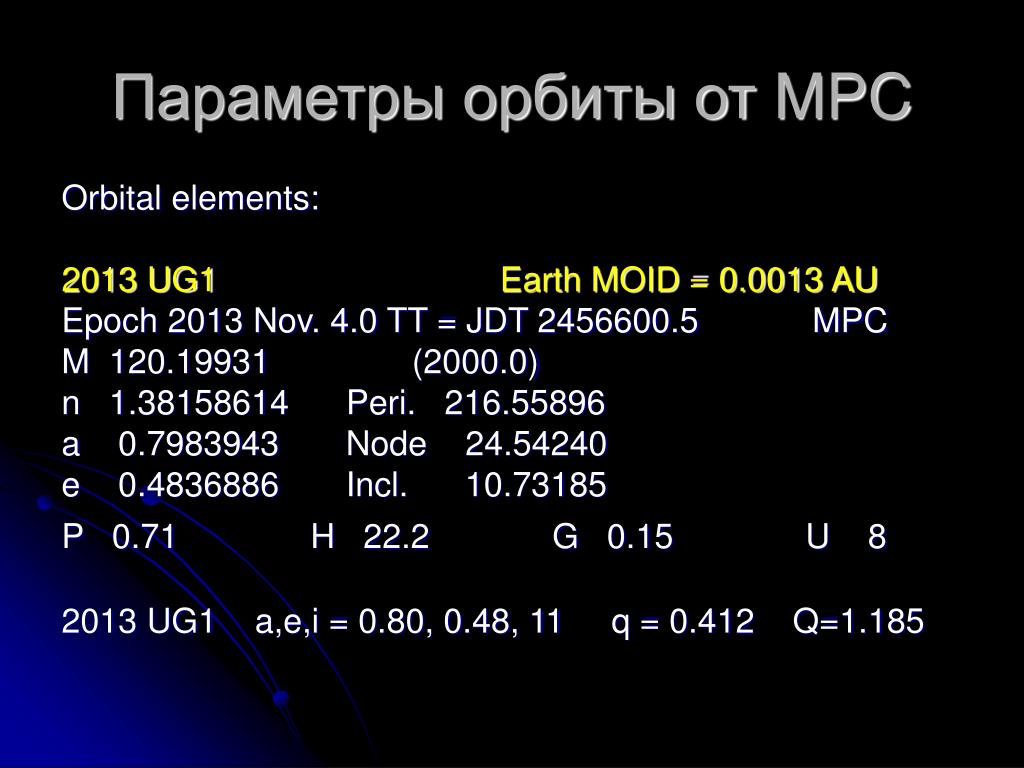 Параметры орбиты от MPC

Orbital elements:

2013 UG1 Earth MOID = 0.0013 AU
Epoch 2013 Nov. 4.0 TT = JDT 2456600.5 MPC
M 120.19931 (2000.0)
n 1.38158614 Peri. 216.55896
a 0.7983943 Node 24.54240
e 0.4836886 Incl. 10.73185
P 0.71 H 22.2 G 0.15 U 8

2013 UG1 a,e,i = 0.80, 0.48, 11 q = 0.412 Q=1.185